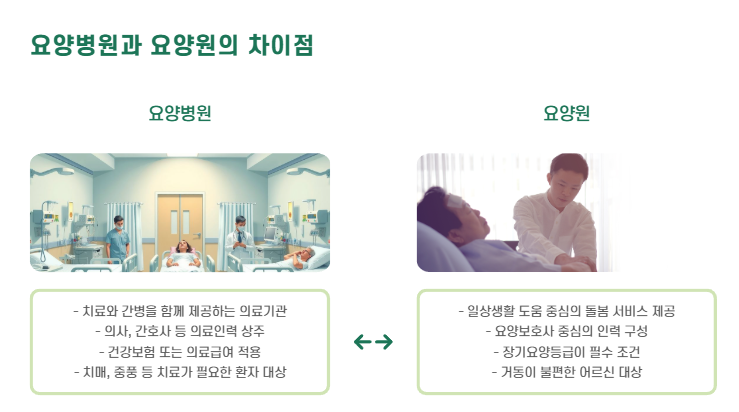 요양병원과 요양원의 차이점

요양병원

- 치료와 간병을 함께 제공하는 의료기관
- 의사, 간호사 등 의료인력 상주
- 건강보험 또는 의료급여 적용
- 치매, 중풍 등 치료가 필요한 환자 대상

요양원

- 일상생활 도움 중심의 돌봄 서비스 제공
- 요양보호사 중심의 인력 구성
- 장기요양등급이 필수 조건
- 거동이 불편한 어르신 대상